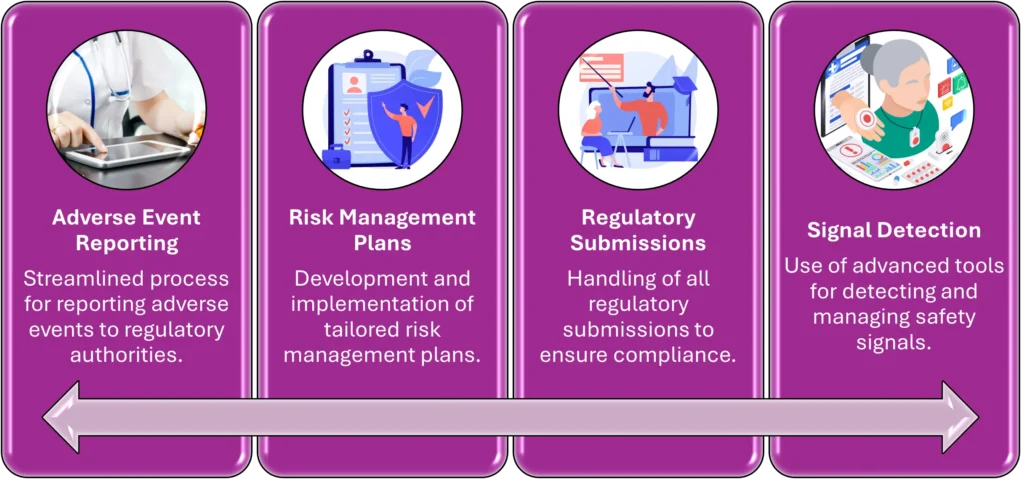 Adverse Event Reporting

Streamlined process for reporting adverse events to regulatory authorities.

Risk Management Plans

Development and implementation of tailored risk management plans.

Regulatory Submissions

Handling of all regulatory submissions to ensure compliance.

Signal Detection

Use of advanced tools for detecting and managing safety signals.